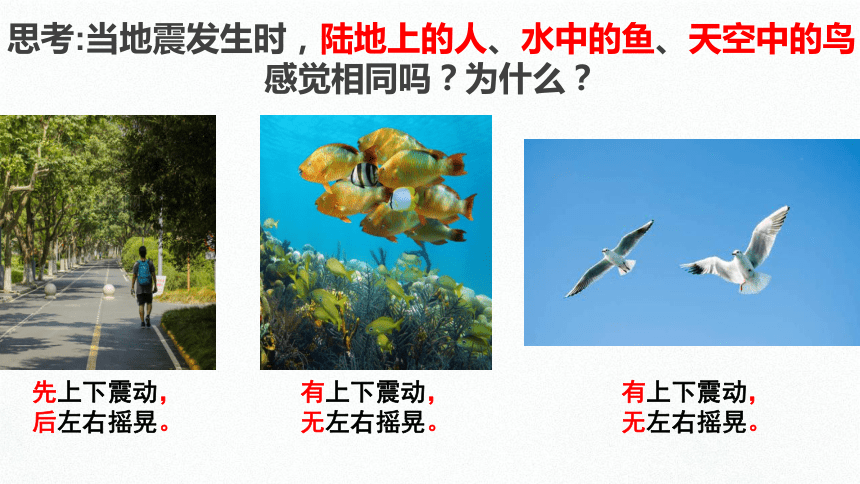 思考:当地震发生时，陆地上的人、水中的鱼、天空中的鸟感觉相同吗？为什么？

先上下震动，
后左右摇晃。

有上下震动，
无左右摇晃。

有上下震动，
无左右摇晃。